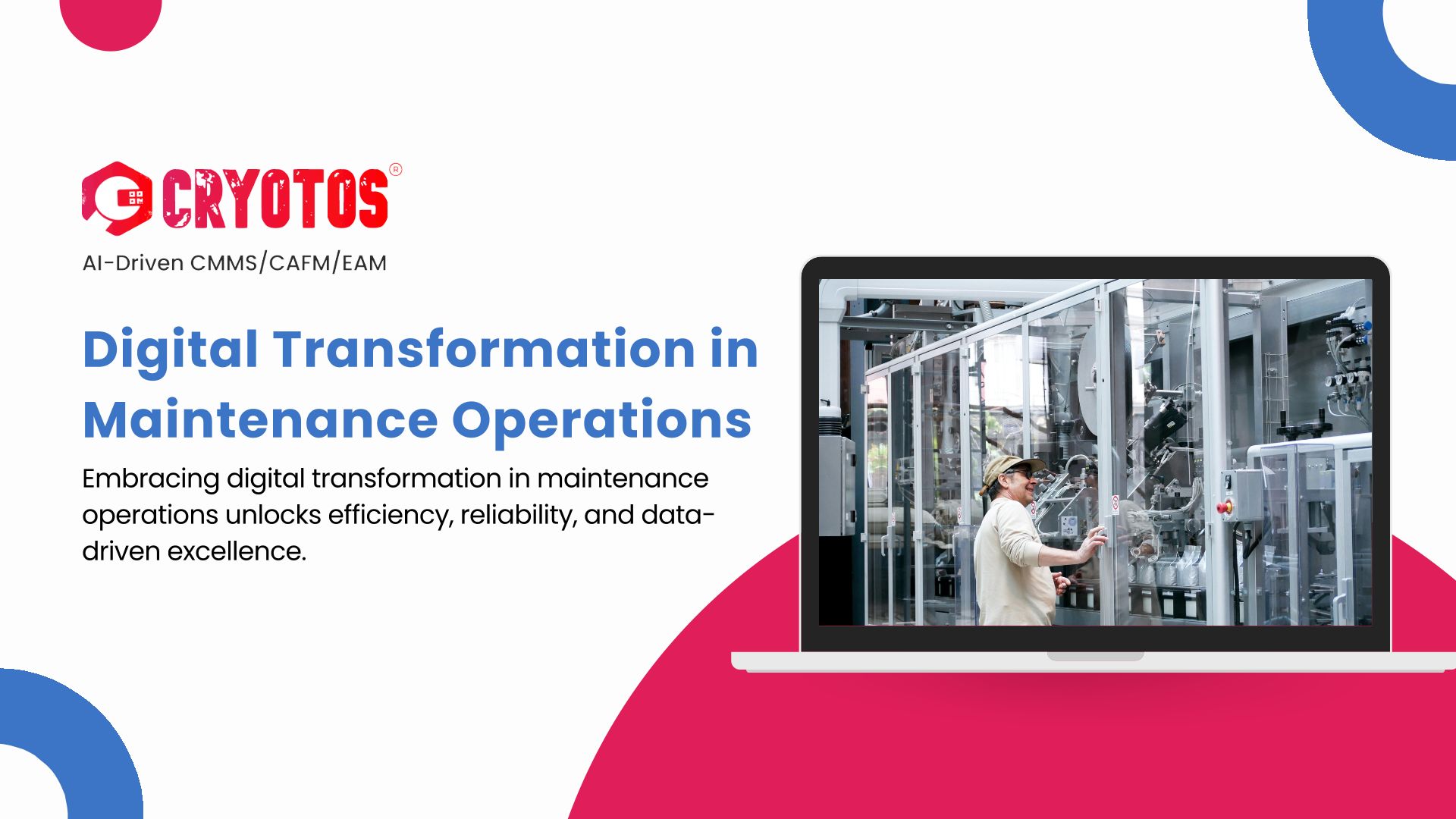 CRYOTOS®

AI-Driven CMMS/CAFM/EAM

Digital Transformation in Maintenance Operations

Embracing digital transformation in maintenance operations unlocks efficiency, reliability, and data-driven excellence.